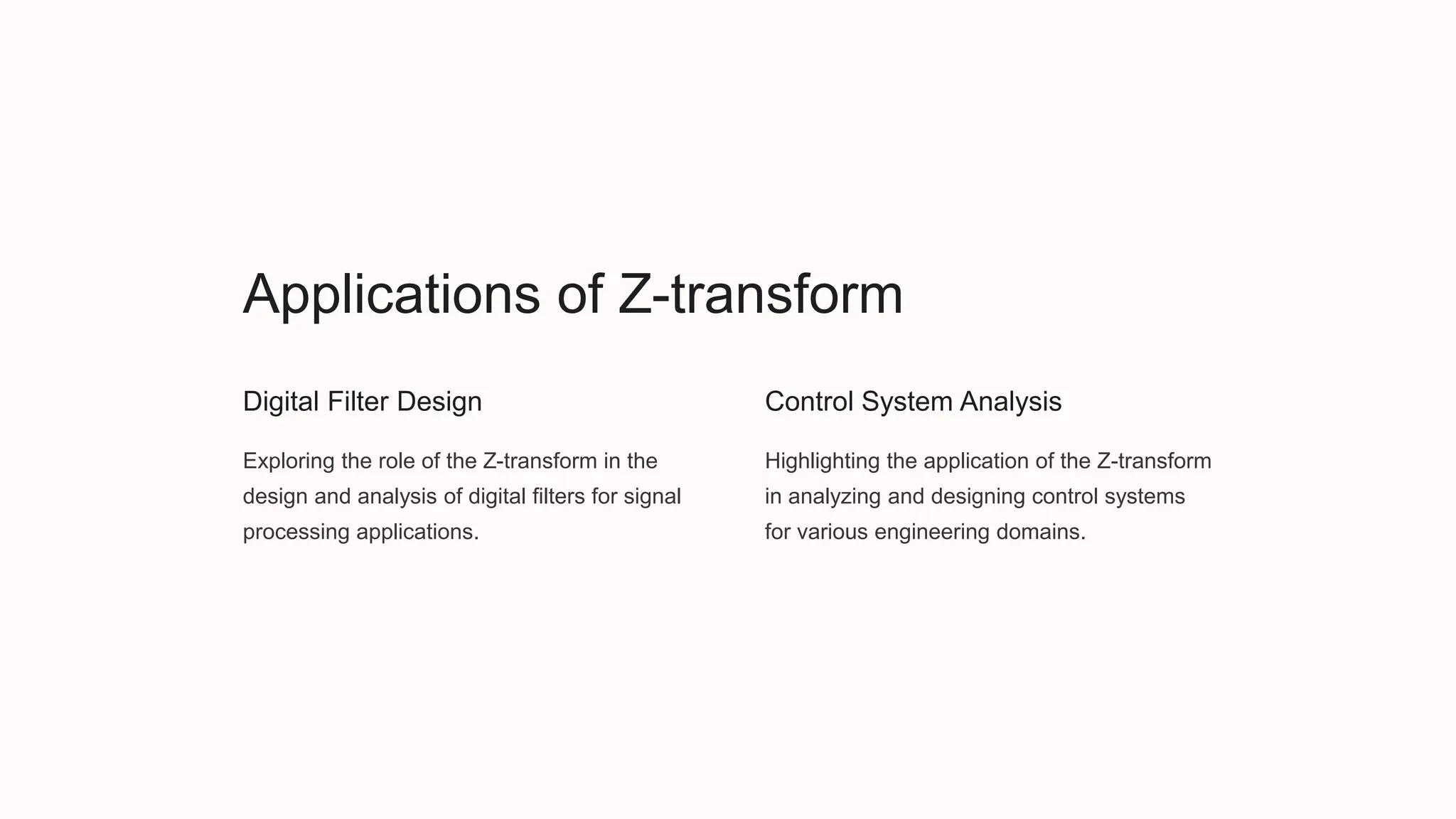 Applications of Z-transform

Digital Filter Design

Exploring the role of the Z-transform in the design and analysis of digital filters for signal processing applications.

Control System Analysis

Highlighting the application of the Z-transform in analyzing and designing control systems for various engineering domains.